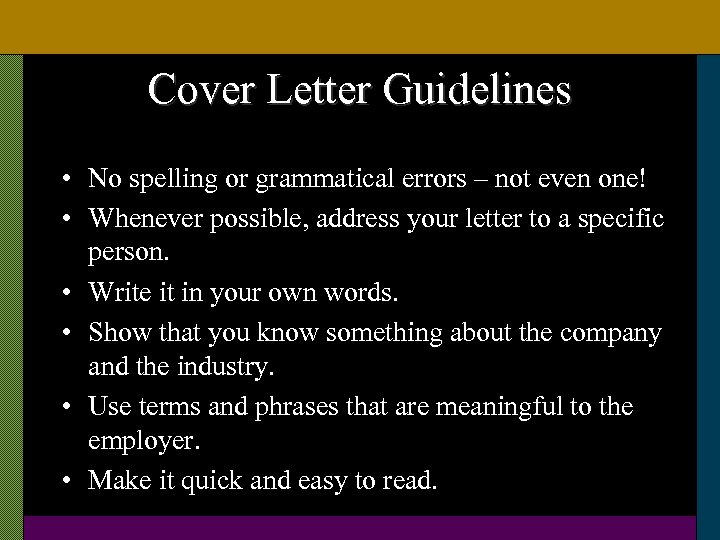 Cover Letter Guidelines

• No spelling or grammatical errors – not even one!
• Whenever possible, address your letter to a specific person.
• Write it in your own words.
• Show that you know something about the company and the industry.
• Use terms and phrases that are meaningful to the employer.
• Make it quick and easy to read.